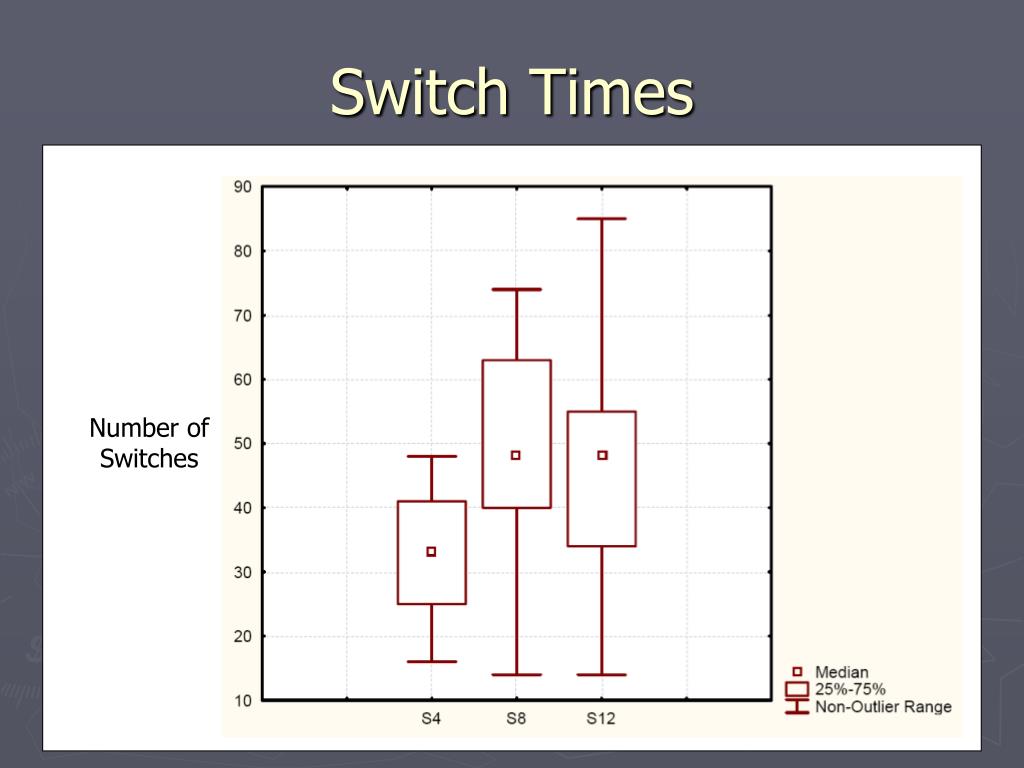 Switch Times

Number of Switches

90
80
70
60
50
40
30
20
10

S4
S8
S12

Median
25%-75%
Non-Outlier Range